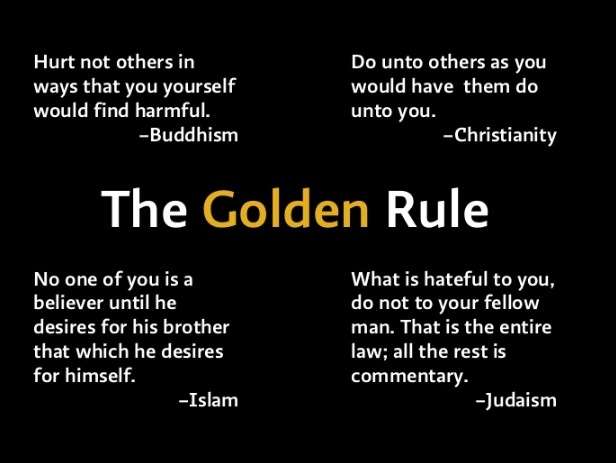 Hurt not others in ways that you yourself would find harmful.
–Buddhism

Do unto others as you would have them do unto you.
–Christianity

The Golden Rule

No one of you is a believer until he desires for his brother that which he desires for himself.
–Islam

What is hateful to you, do not to your fellow man. That is the entire law; all the rest is commentary.
–Judaism